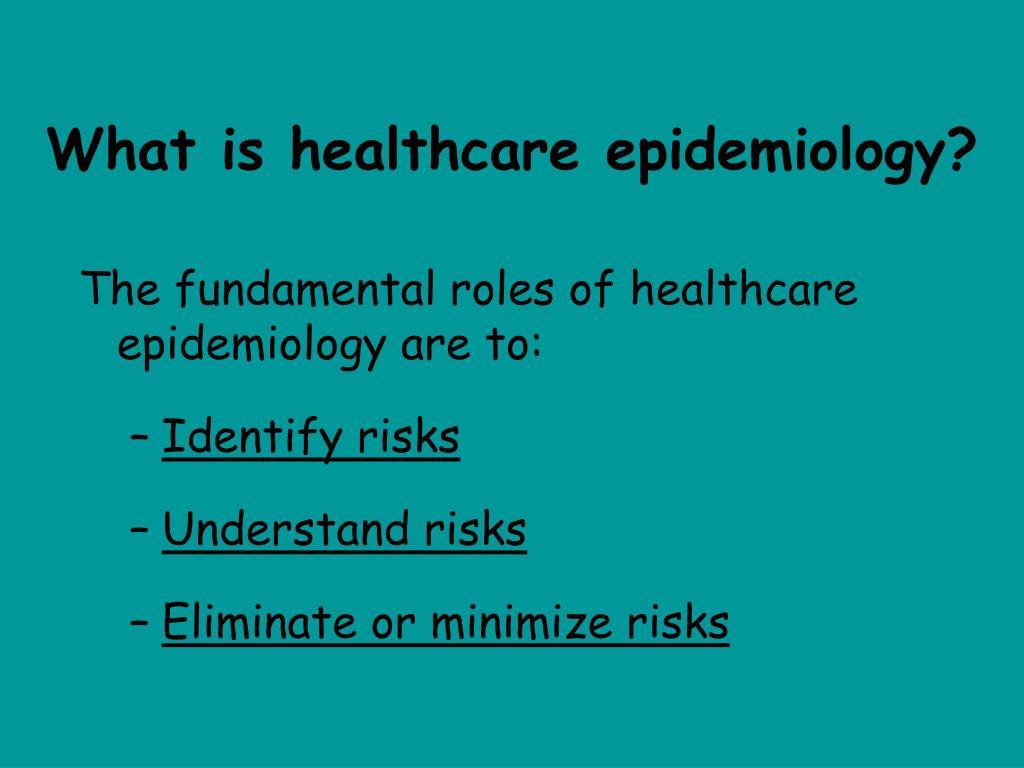 What is healthcare epidemiology?

The fundamental roles of healthcare epidemiology are to:

– Identify risks

– Understand risks

– Eliminate or minimize risks